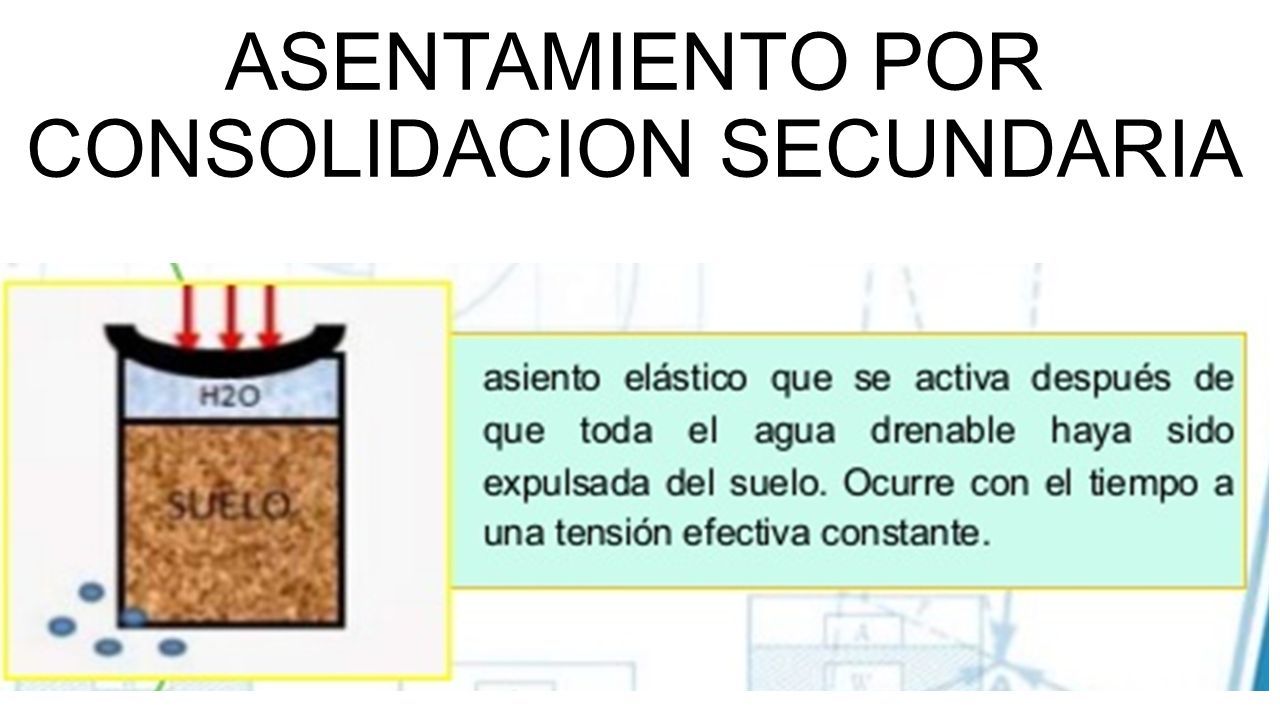 ASENTAMIENTO POR CONSOLIDACION SECUNDARIA

H2O

SUELO

asiento elástico que se activa después de que toda el agua drenable haya sido expulsada del suelo. Ocurre con el tiempo a una tensión efectiva constante.